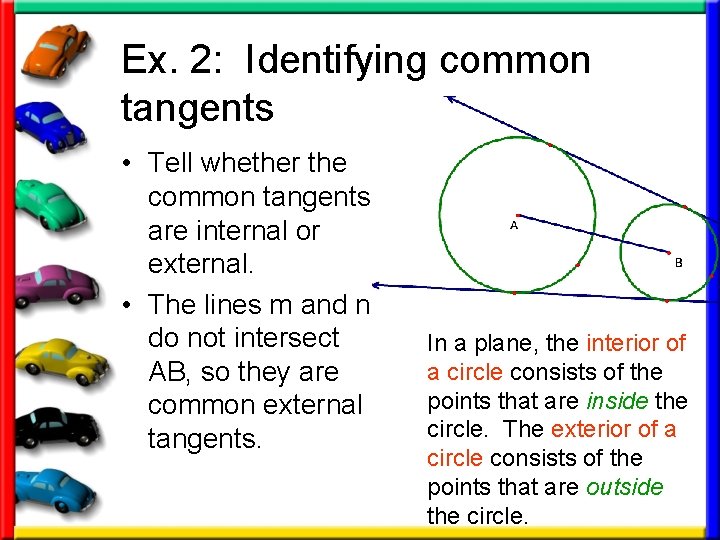 Ex. 2: Identifying common tangents

• Tell whether the common tangents are internal or external.

• The lines m and n do not intersect AB, so they are common external tangents.

A

B

In a plane, the interior of a circle consists of the points that are inside the circle. The exterior of a circle consists of the points that are outside the circle.